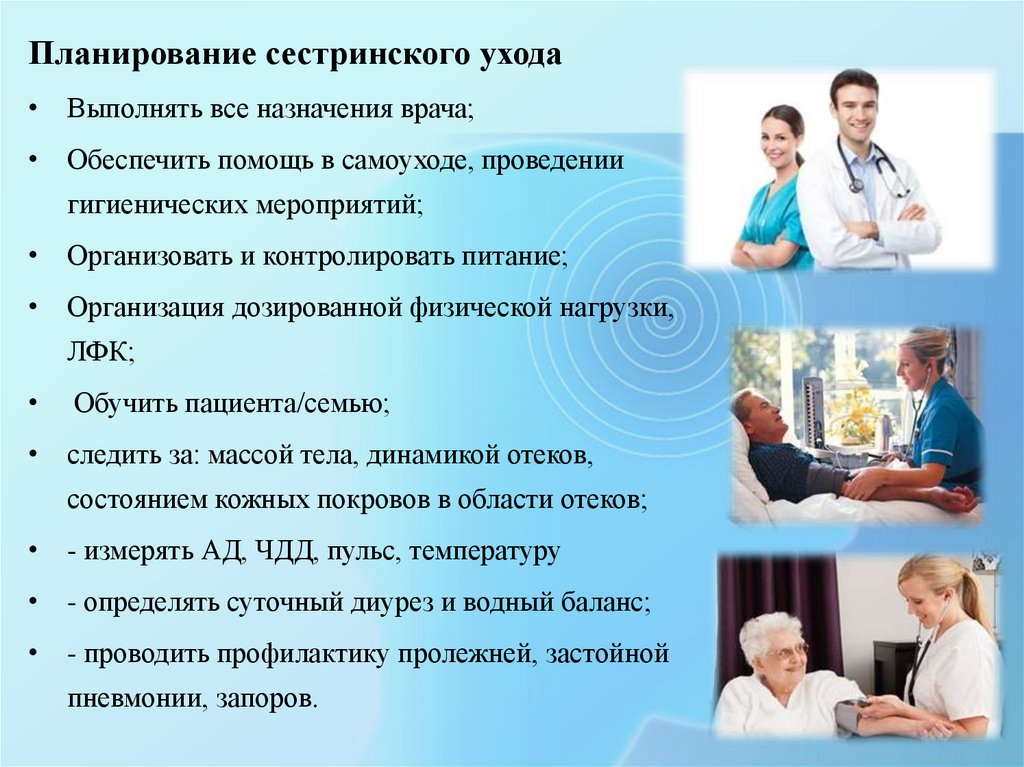 Планирование сестринского ухода

• Выполнять все назначения врача;

• Обеспечить помощь в самоуходе, проведении гигиенических мероприятий;

• Организовать и контролировать питание;

• Организация дозированной физической нагрузки, ЛФК;

• Обучить пациента/семью;

• следить за: массой тела, динамикой отеков, состоянием кожных покровов в области отеков;

• - измерять АД, ЧДД, пульс, температуру

• - определять суточный диурез и водный баланс;

• - проводить профилактику пролежней, застойной пневмонии, запоров.